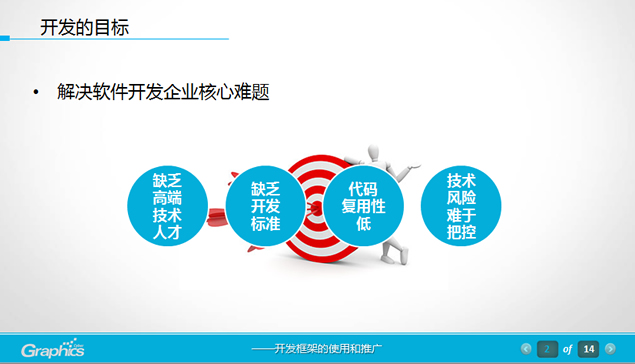 开发的目标

• 解决软件开发企业核心难题

缺乏高端技术人才

缺乏开发标准

代码复用性低

技术风险难于把控

Graphics

——开发框架的使用和推广

2 of 14